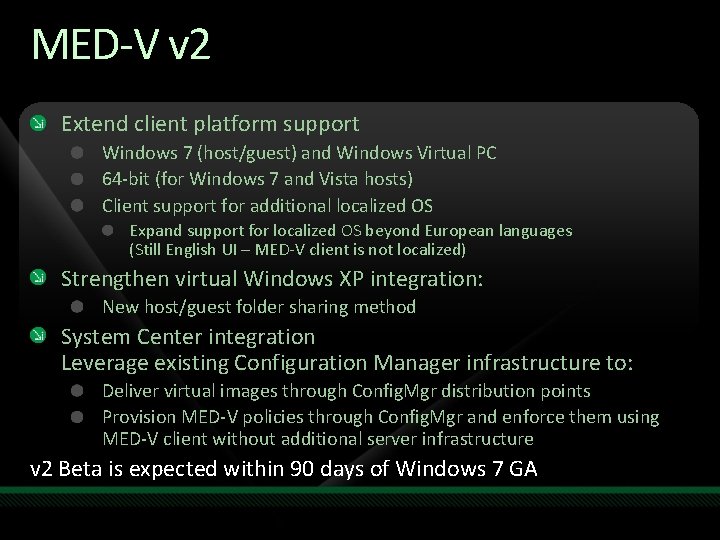 MED-V v2

Extend client platform support

Windows 7 (host/guest) and Windows Virtual PC

64-bit (for Windows 7 and Vista hosts)

Client support for additional localized OS

Expand support for localized OS beyond European languages (Still English UI – MED-V client is not localized)

Strengthen virtual Windows XP integration:

New host/guest folder sharing method

System Center integration
Leverage existing Configuration Manager infrastructure to:

Deliver virtual images through ConfigMgr distribution points

Provision MED-V policies through ConfigMgr and enforce them using MED-V client without additional server infrastructure

v2 Beta is expected within 90 days of Windows 7 GA